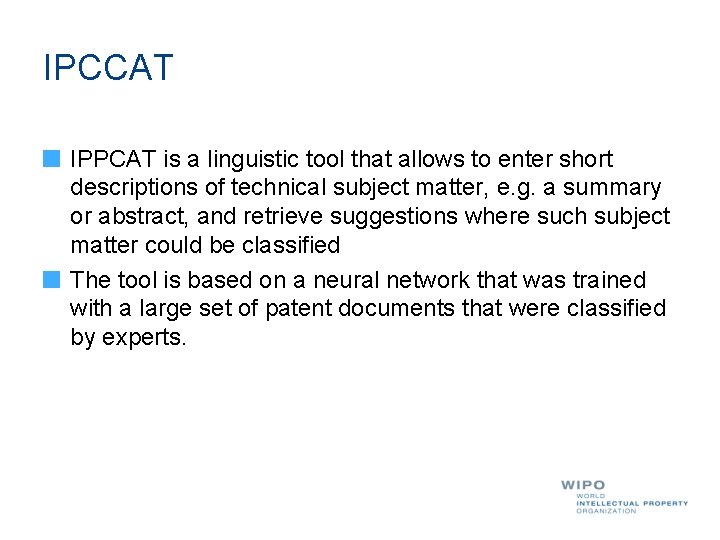 IPCCAT

IPPCAT is a linguistic tool that allows to enter short descriptions of technical subject matter, e.g. a summary or abstract, and retrieve suggestions where such subject matter could be classified

The tool is based on a neural network that was trained with a large set of patent documents that were classified by experts.

WIPO
WORLD
INTELLECTUAL PROPERTY
ORGANIZATION